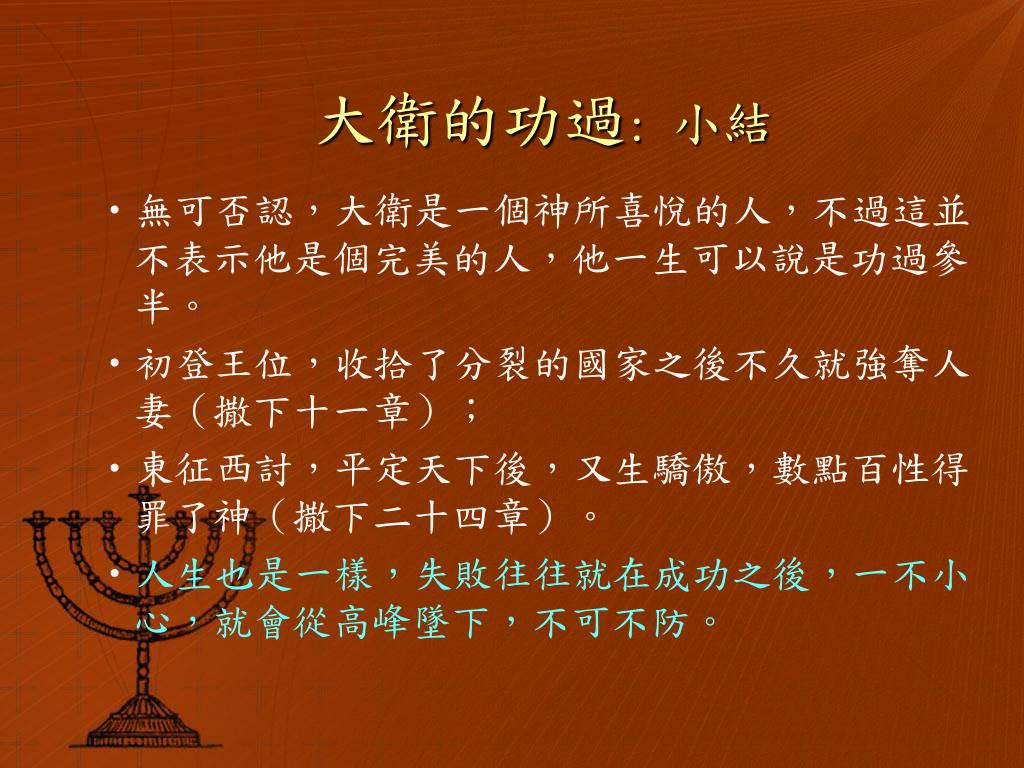 大衛的功過: 小結

• 無可否認，大衛是一個神所喜悅的人，不過這並不表示他是個完美的人，他一生可以說是功過參半。

• 初登王位，收拾了分裂的國家之後不久就強奪人妻（撒下十一章）；

• 東征西討，平定天下後，又生驕傲，數點百性得罪了神（撒下二十四章）。

• 人生也是一樣，失敗往往就在成功之後，一不小心，就會從高峰墜下，不可不防。